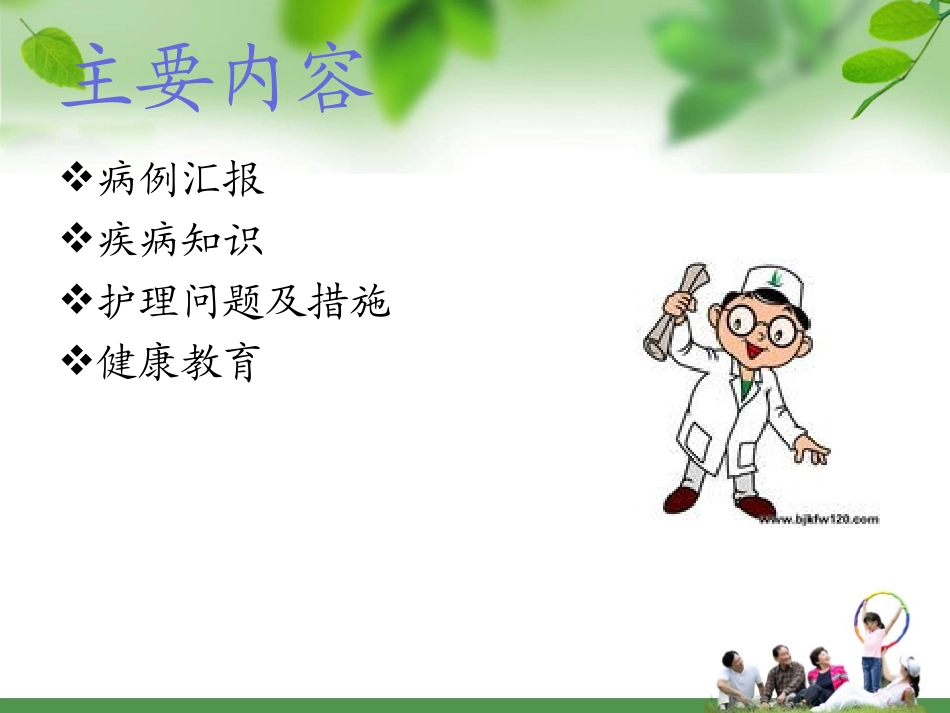 主要内容

❖病例汇报
❖疾病知识
❖护理问题及措施
❖健康教育

www.bjkfw120.com